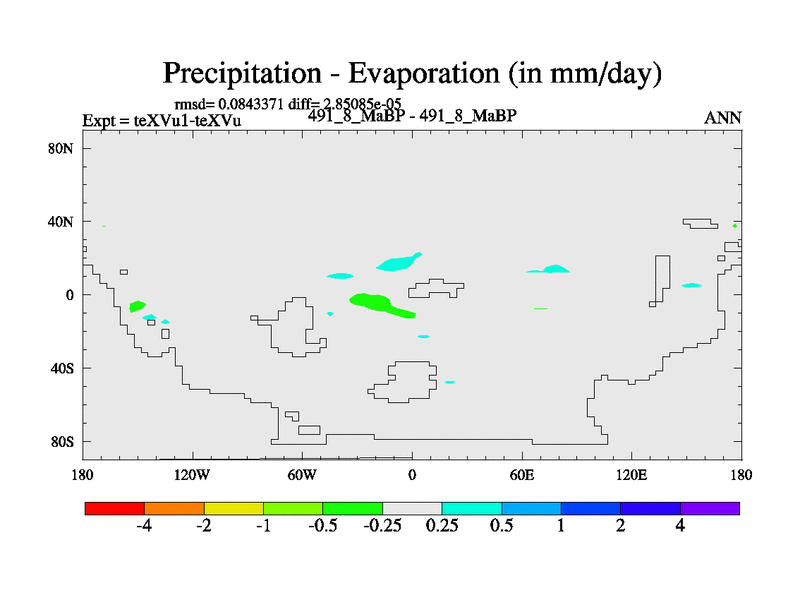 Precipitation - Evaporation (in mm/day)

rmsd= 0.0843371 diff= 2.85085e-05
Expt = teXVu1-teXVu
491_8_MaBP - 491_8_MaBP
ANN

80N
40N
0
40S
80S

180
120W
60W
0
60E
120E
180

-4
-2
-1
-0.5
-0.25
0.25
0.5
1
2
4